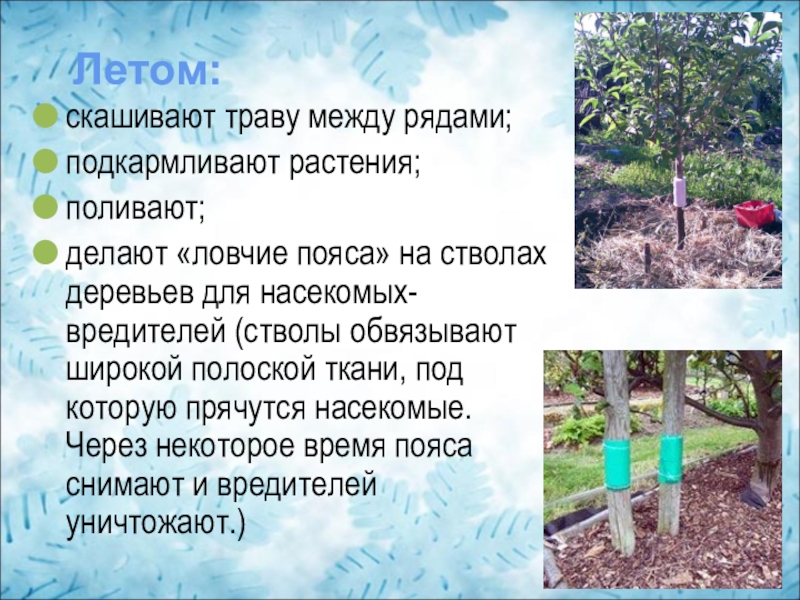 Летом:

скашивают траву между рядами;

подкармливают растения;

поливают;

делают «ловчие пояса» на стволах деревьев для насекомых-вредителей (стволы обвязывают широкой полоской ткани, под которую прячутся насекомые. Через некоторое время пояса снимают и вредителей уничтожают.)